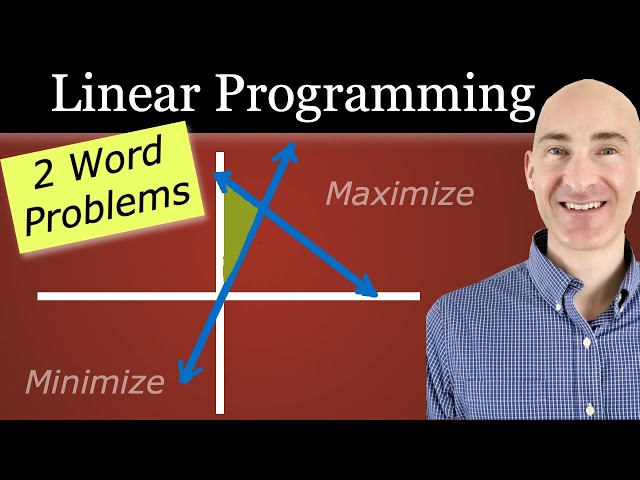 Linear Programming

2 Word Problems

Maximize

Minimize